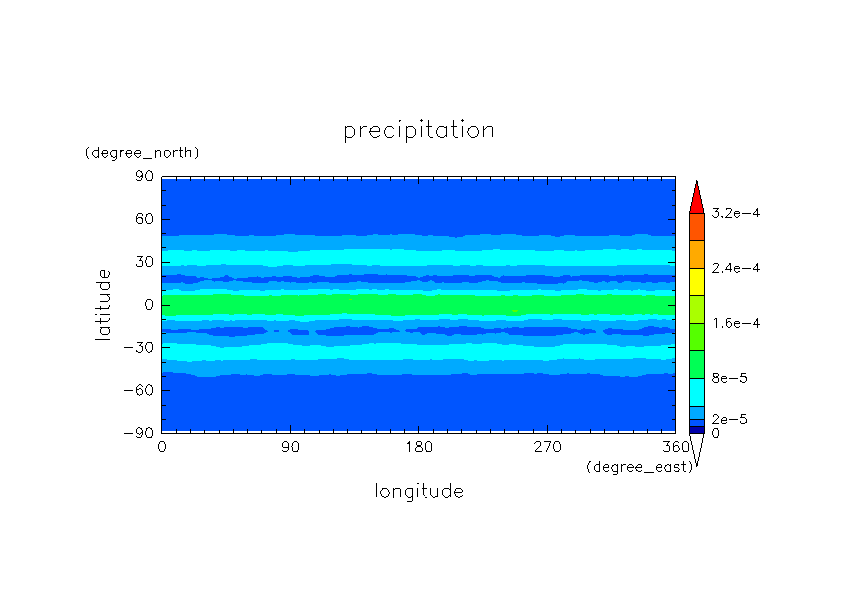 precipitation

(degree_north)

90
60
30
0
−30
−60
−90

latitude

0
90
180
270
360

(degree_east)

longitude

3.2e−4
2.4e−4
1.6e−4
8e−5
2e−5
0